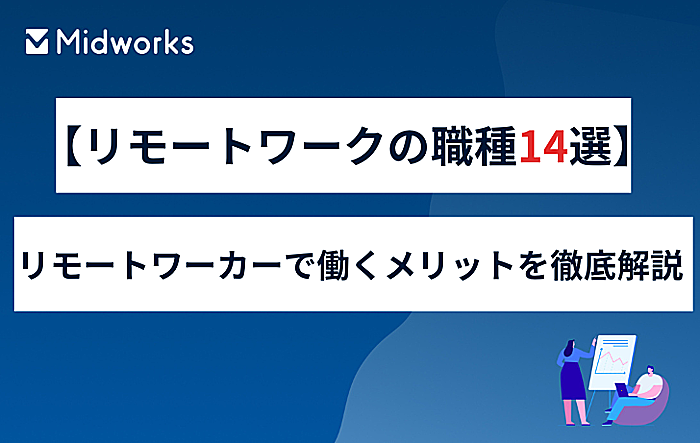 Midworks

【リモートワークの職種14選】

リモートワーカーで働くメリットを徹底解説